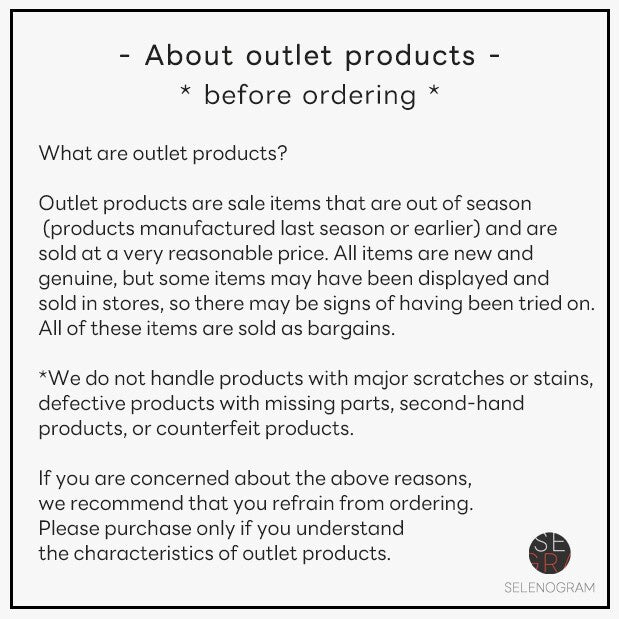 - About outlet products -
* before ordering *

What are outlet products?

Outlet products are sale items that are out of season (products manufactured last season or earlier) and are sold at a very reasonable price. All items are new and genuine, but some items may have been displayed and sold in stores, so there may be signs of having been tried on. All of these items are sold as bargains.

*We do not handle products with major scratches or stains, defective products with missing parts, second-hand products, or counterfeit products.

If you are concerned about the above reasons, we recommend that you refrain from ordering. Please purchase only if you understand the characteristics of outlet products.

SE
GR
SELENOGRAM